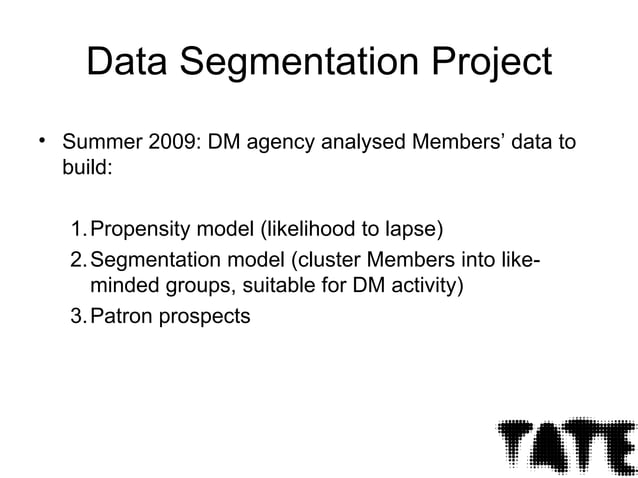 Data Segmentation Project

• Summer 2009: DM agency analysed Members' data to build:

1. Propensity model (likelihood to lapse)
2. Segmentation model (cluster Members into like-minded groups, suitable for DM activity)
3. Patron prospects

TATE